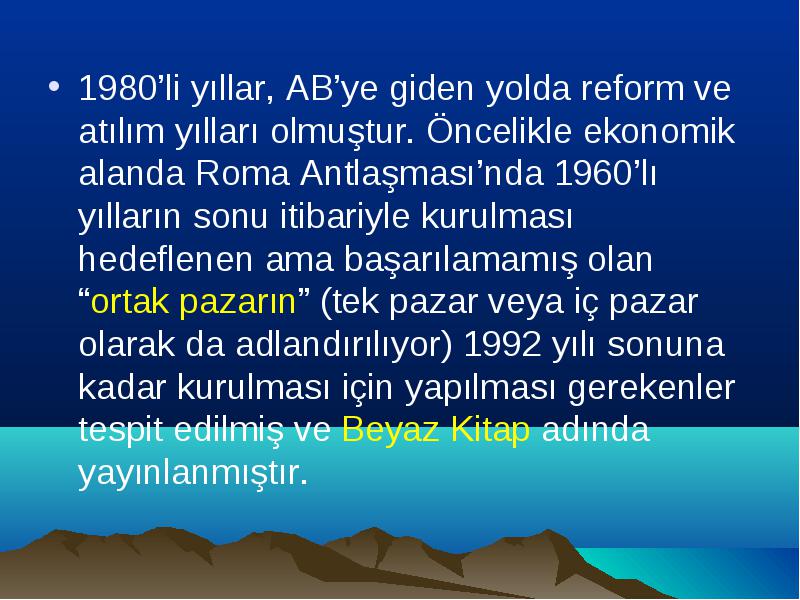 • 1980’li yıllar, AB’ye giden yolda reform ve atılım yılları olmuştur. Öncelikle ekonomik alanda Roma Antlaşması’nda 1960’lı yılların sonu itibariyle kurulması hedeflenen ama başarılamamış olan “ortak pazarın” (tek pazar veya iç pazar olarak da adlandırılıyor) 1992 yılı sonuna kadar kurulması için yapılması gerekenler tespit edilmiş ve Beyaz Kitap adında yayınlanmıştır.